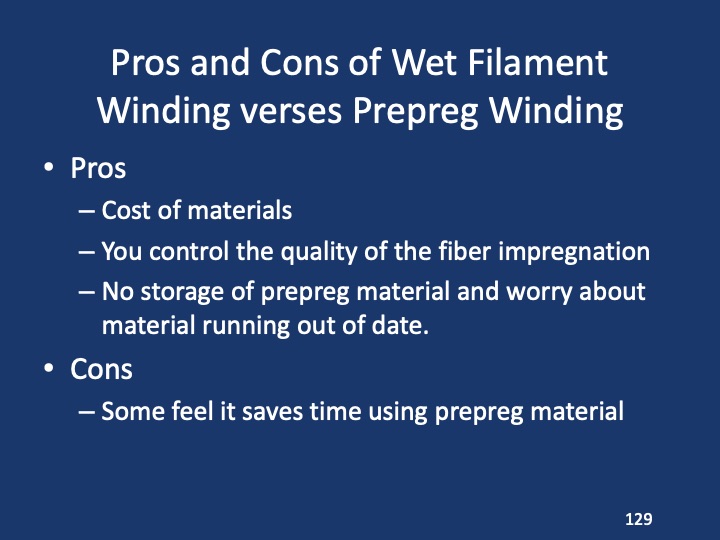 Pros and Cons of Wet Filament Winding verses Prepreg Winding

• Pros
  – Cost of materials
  – You control the quality of the fiber impregnation
  – No storage of prepreg material and worry about material running out of date.
• Cons
  – Some feel it saves time using prepreg material

129